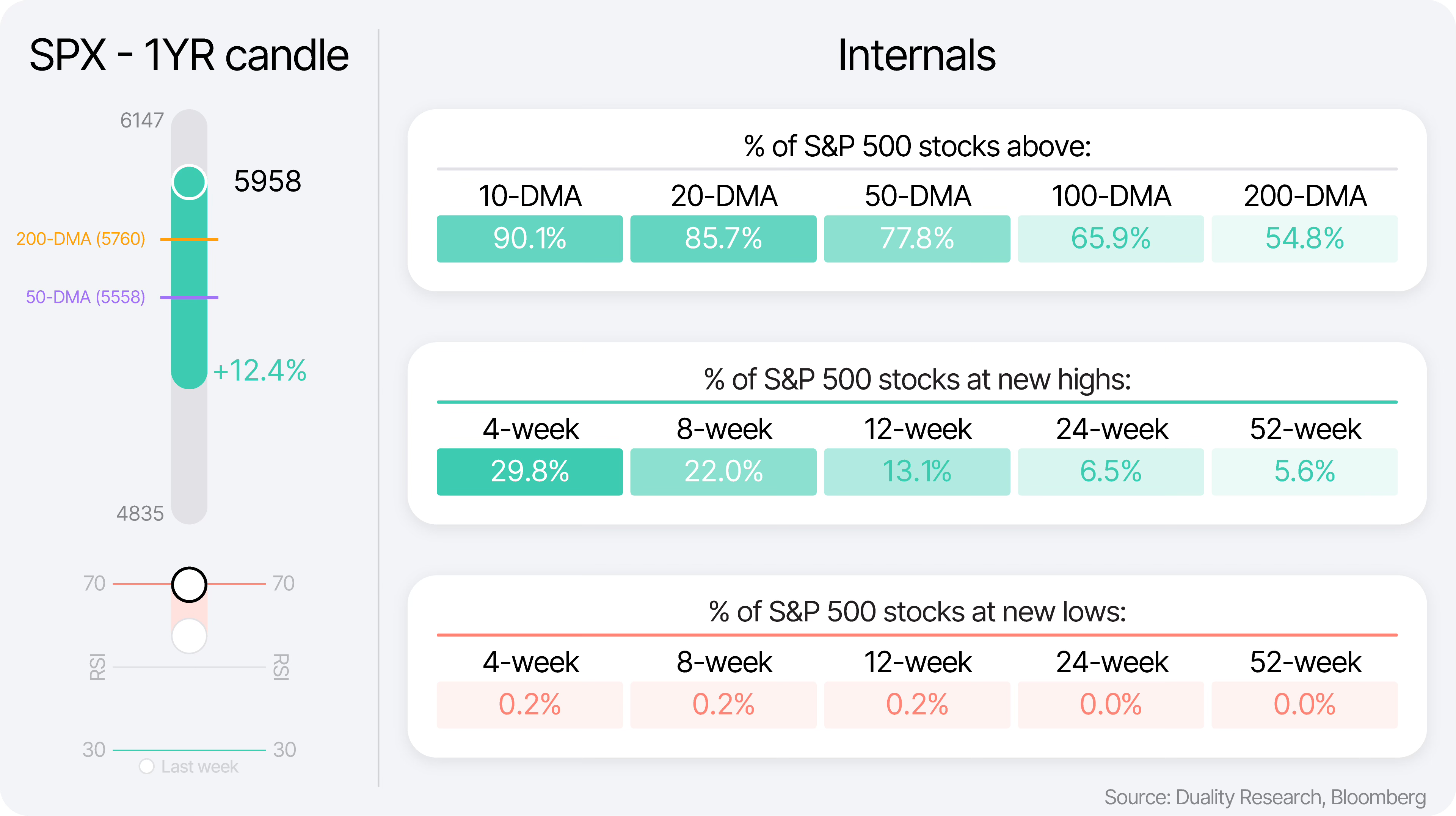 SPX - 1YR candle

6147

5958

200-DMA (5760)

50-DMA (5558)

+12.4%

4835

70 70

RSI RSI

30 30

Last week

Internals

% of S&P 500 stocks above:

| 10-DMA | 20-DMA | 50-DMA | 100-DMA | 200-DMA |
|---|---|---|---|---|
| 90.1% | 85.7% | 77.8% | 65.9% | 54.8% |

% of S&P 500 stocks at new highs:

| 4-week | 8-week | 12-week | 24-week | 52-week |
|---|---|---|---|---|
| 29.8% | 22.0% | 13.1% | 6.5% | 5.6% |

% of S&P 500 stocks at new lows:

| 4-week | 8-week | 12-week | 24-week | 52-week |
|---|---|---|---|---|
| 0.2% | 0.2% | 0.2% | 0.0% | 0.0% |

Source: Duality Research, Bloomberg